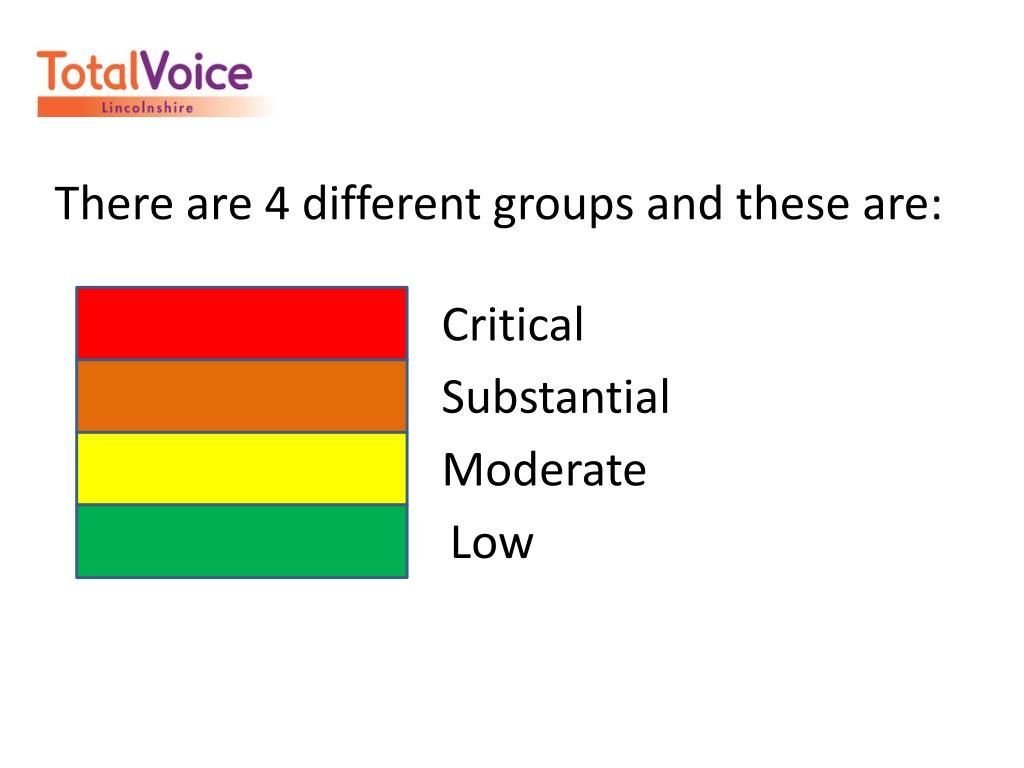 TotalVoice
Lincolnshire

There are 4 different groups and these are:

Critical
Substantial
Moderate
Low